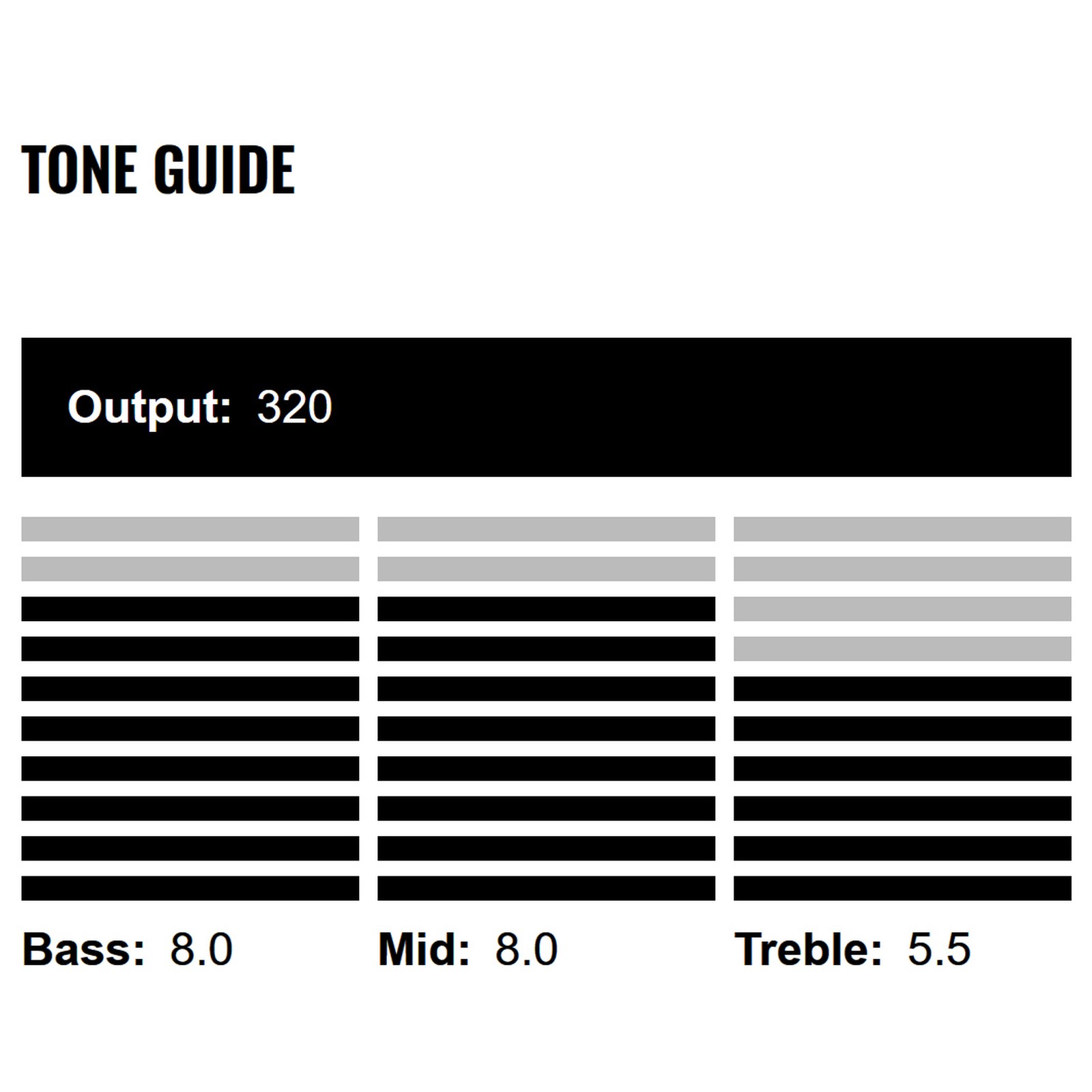 TONE GUIDE

Output: 320

Bass: 8.0

Mid: 8.0

Treble: 5.5